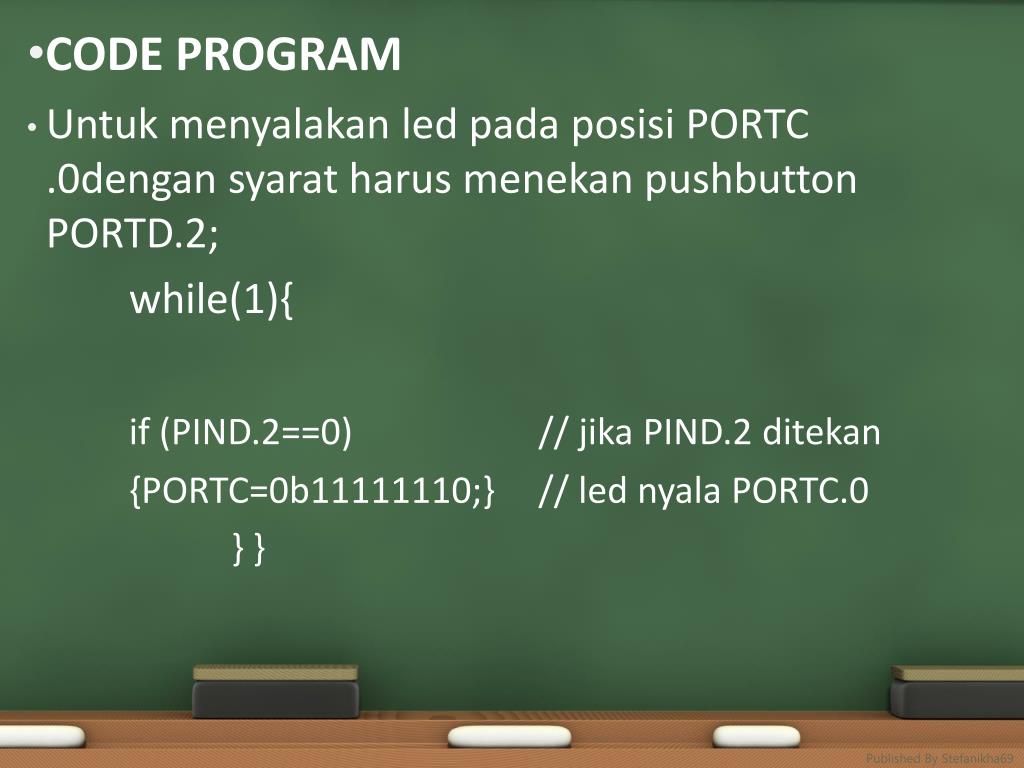 •CODE PROGRAM

• Untuk menyalakan led pada posisi PORTC .0dengan syarat harus menekan pushbutton PORTD.2;

while(1){

if (PIND.2==0) // jika PIND.2 ditekan
{PORTC=0b11111110;} // led nyala PORTC.0
} }

Published By Stefanikha69